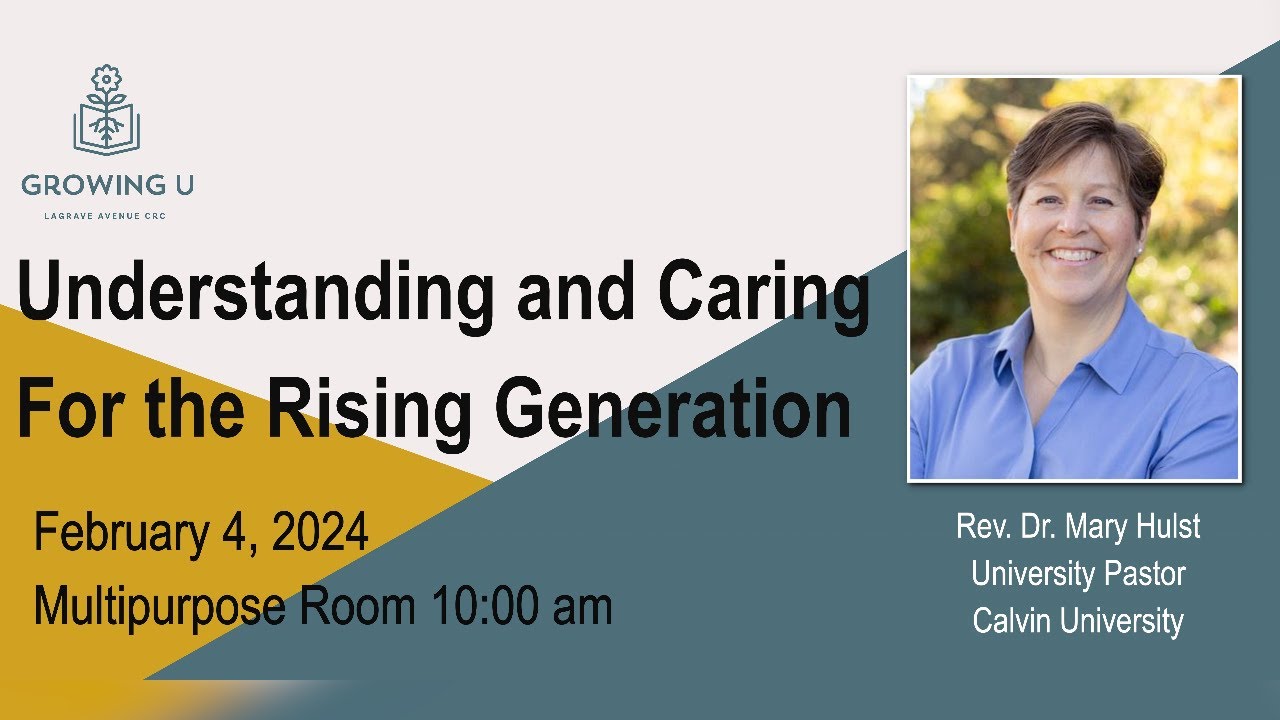 GROWING U
LAGRAVE AVENUE CRC

Understanding and Caring For the Rising Generation

February 4, 2024
Multipurpose Room 10:00 am

Rev. Dr. Mary Hulst
University Pastor
Calvin University